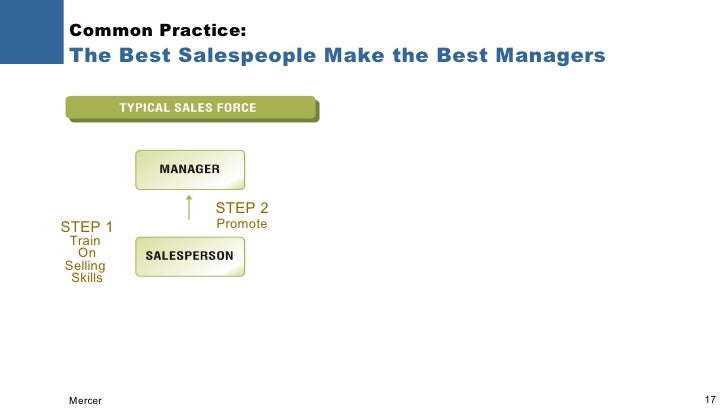 Common Practice:
The Best Salespeople Make the Best Managers

TYPICAL SALES FORCE

MANAGER

STEP 2
Promote

STEP 1
Train On Selling Skills

SALESPERSON

Mercer

17